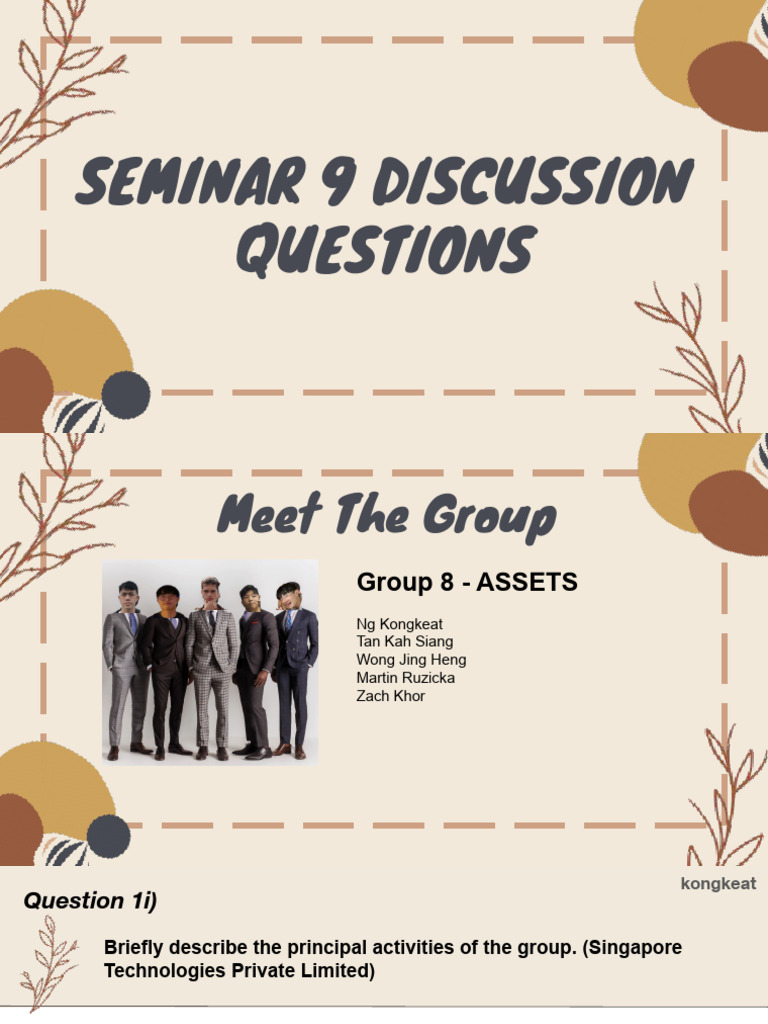 SEMINAR 9 DISCUSSION QUESTIONS

Meet The Group

Group 8 - ASSETS

Ng Kongkeat
Tan Kah Siang
Wong Jing Heng
Martin Ruzicka
Zach Khor

kongkeat

Question 1i)

Briefly describe the principal activities of the group. (Singapore Technologies Private Limited)